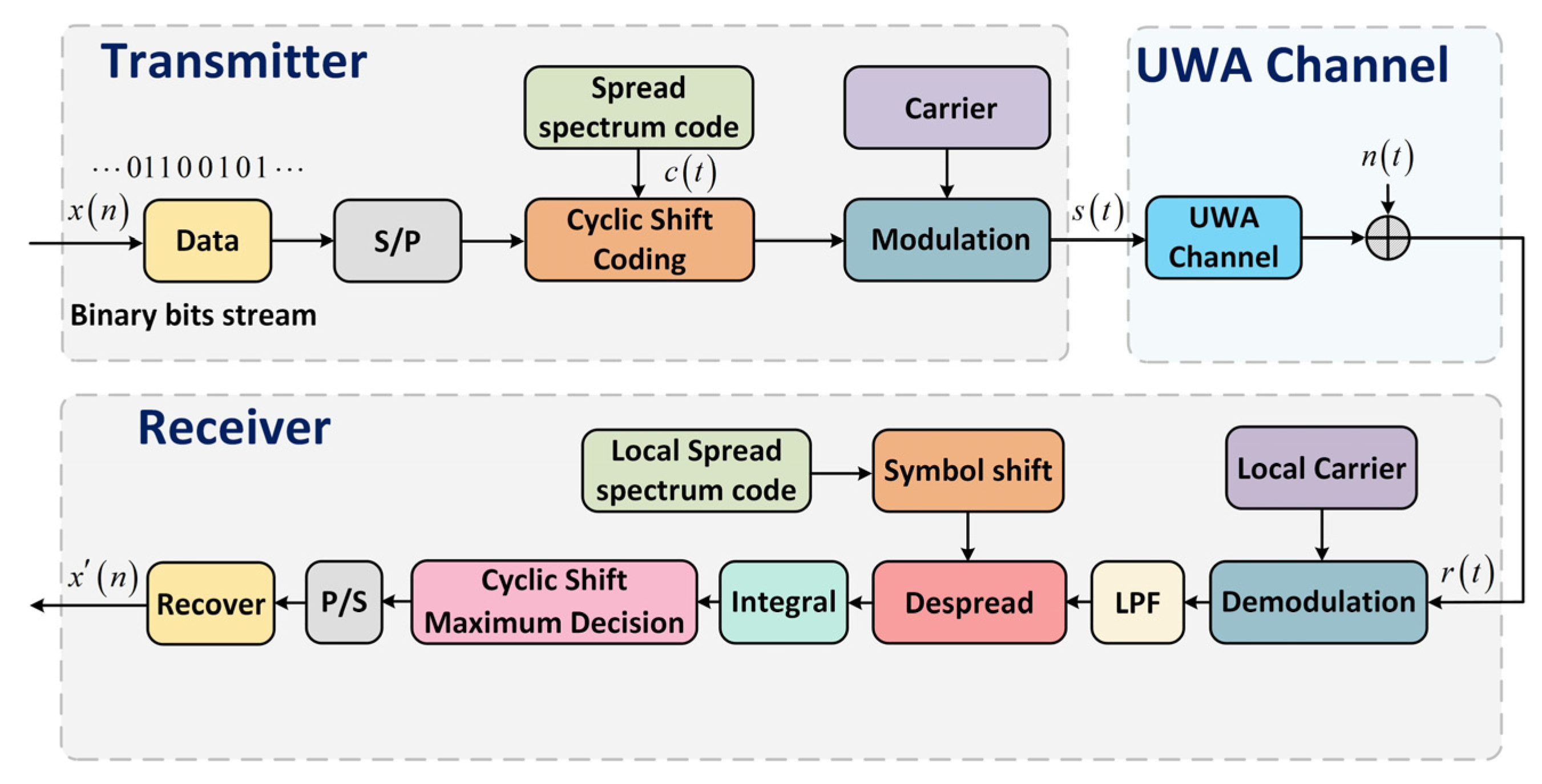 Transmitter

Spread spectrum code

Carrier

UWA Channel

$\cdots 01100101 \cdots$

$c(t)$

$n(t)$

$x(n)$

Data

S/P

Cyclic Shift Coding

Modulation

$s(t)$

UWA Channel

Binary bits stream

Receiver

Local Spread spectrum code

Symbol shift

Local Carrier

$x'(n)$

Recover

P/S

Cyclic Shift Maximum Decision

Integral

Despread

LPF

Demodulation

$r(t)$